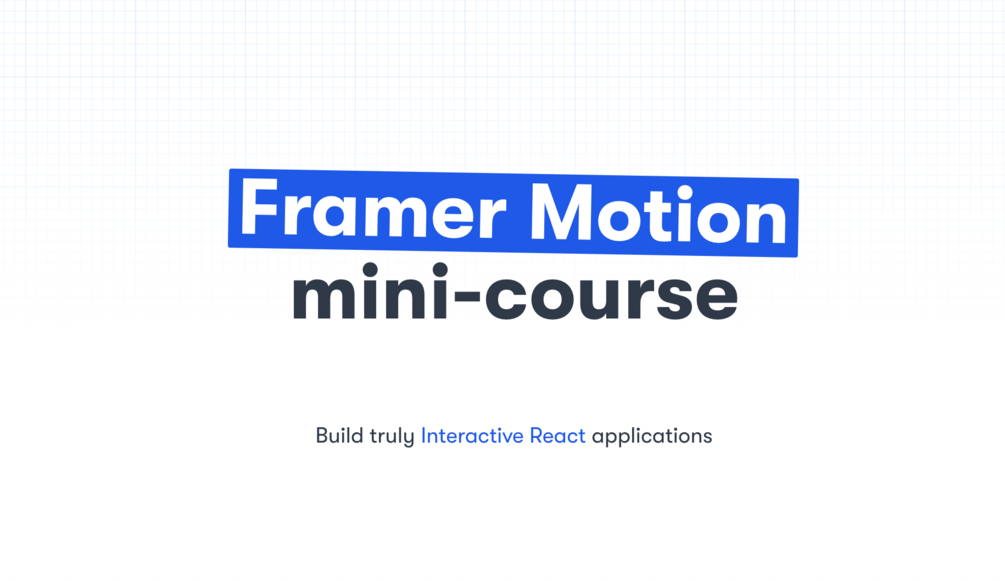 Framer Motion
mini-course

Build truly Interactive React applications